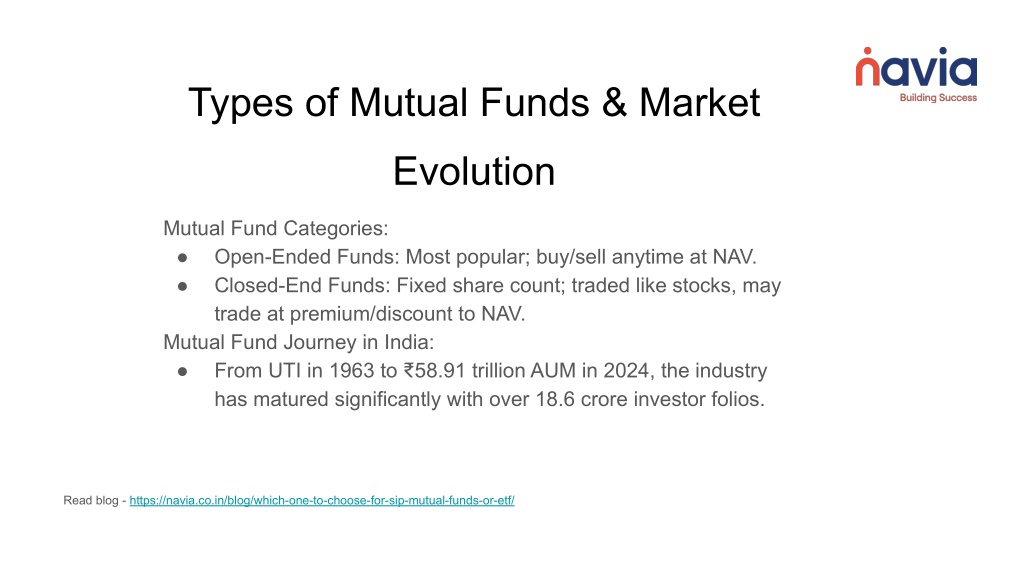 navia
Building Success

Types of Mutual Funds & Market Evolution

Mutual Fund Categories:
● Open-Ended Funds: Most popular; buy/sell anytime at NAV.
● Closed-End Funds: Fixed share count; traded like stocks, may trade at premium/discount to NAV.
Mutual Fund Journey in India:
● From UTI in 1963 to ₹58.91 trillion AUM in 2024, the industry has matured significantly with over 18.6 crore investor folios.

Read blog - https://navia.co.in/blog/which-one-to-choose-for-sip-mutual-funds-or-etf/